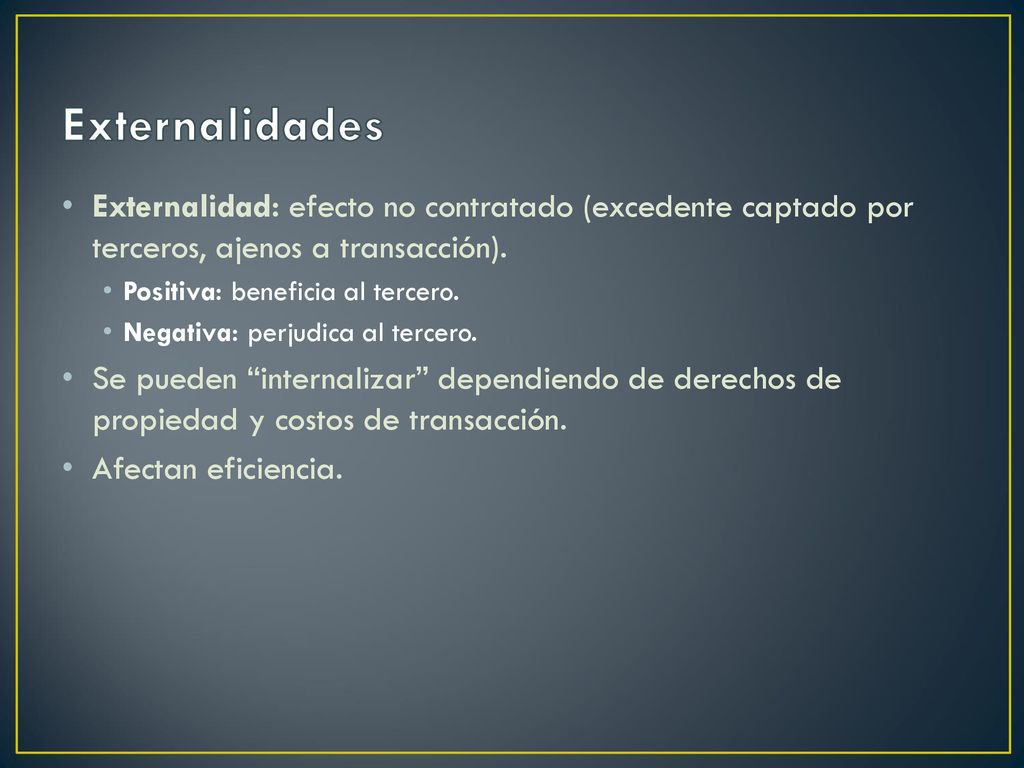 Externalidades

• Externalidad: efecto no contratado (excedente captado por terceros, ajenos a transacción).
  • Positiva: beneficia al tercero.
  • Negativa: perjudica al tercero.
• Se pueden “internalizar” dependiendo de derechos de propiedad y costos de transacción.
• Afectan eficiencia.